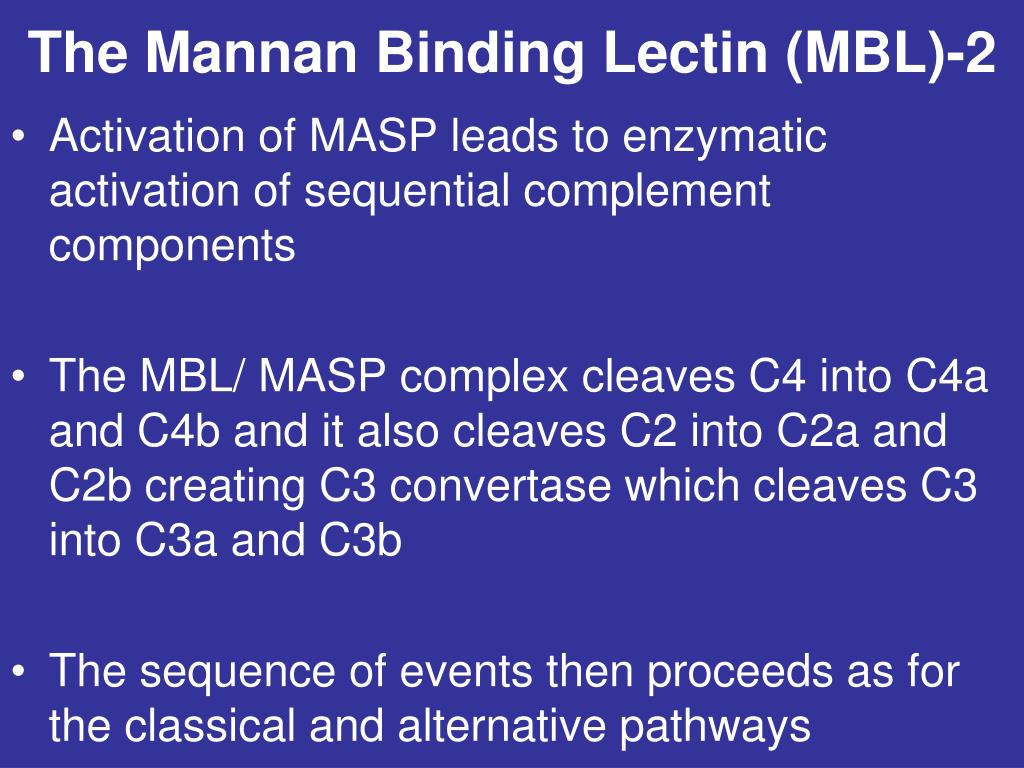 The Mannan Binding Lectin (MBL)-2

• Activation of MASP leads to enzymatic activation of sequential complement components

• The MBL/ MASP complex cleaves C4 into C4a and C4b and it also cleaves C2 into C2a and C2b creating C3 convertase which cleaves C3 into C3a and C3b

• The sequence of events then proceeds as for the classical and alternative pathways